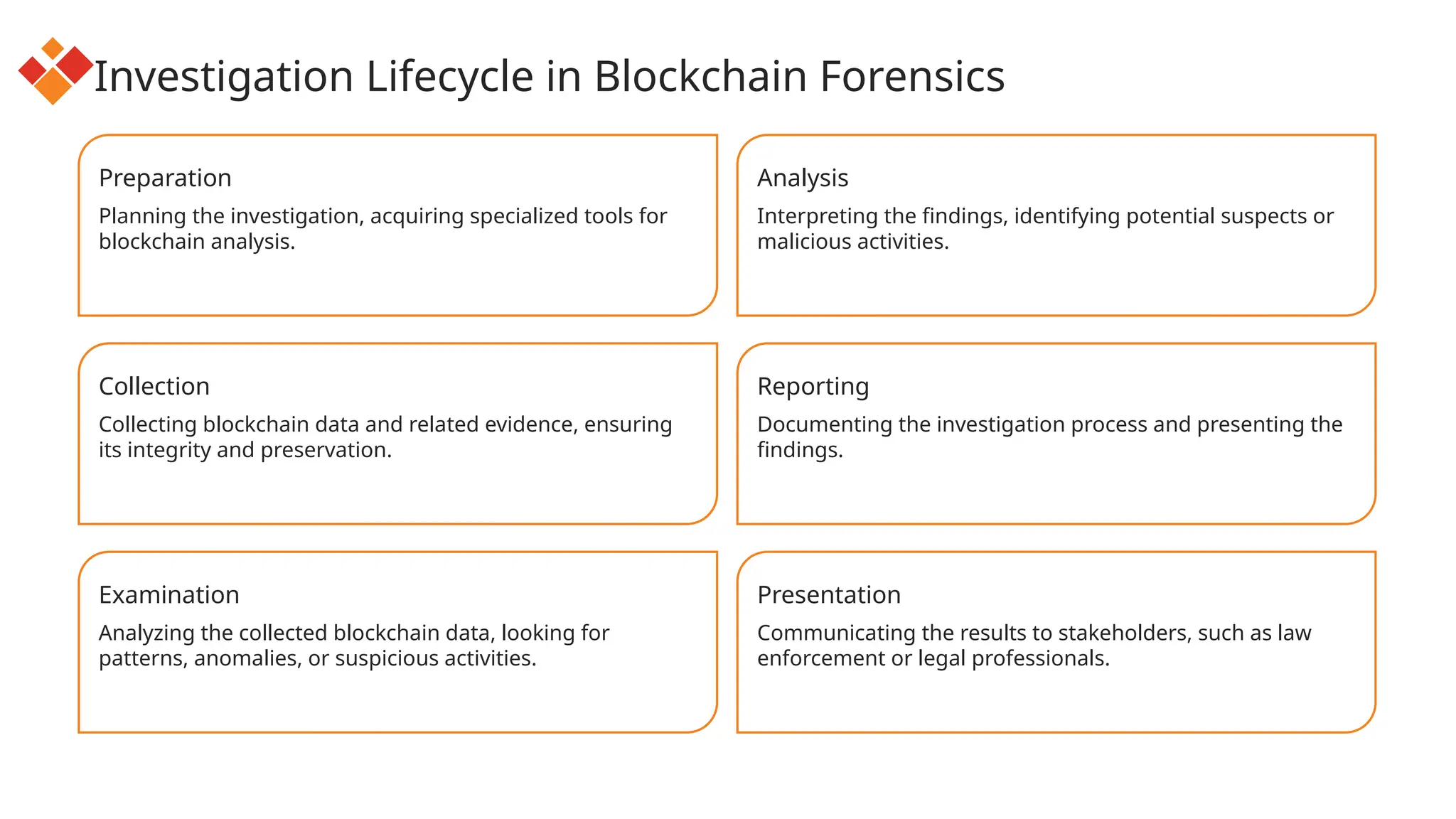 Investigation Lifecycle in Blockchain Forensics

Preparation

Planning the investigation, acquiring specialized tools for blockchain analysis.

Collection

Collecting blockchain data and related evidence, ensuring its integrity and preservation.

Examination

Analyzing the collected blockchain data, looking for patterns, anomalies, or suspicious activities.

Analysis

Interpreting the findings, identifying potential suspects or malicious activities.

Reporting

Documenting the investigation process and presenting the findings.

Presentation

Communicating the results to stakeholders, such as law enforcement or legal professionals.